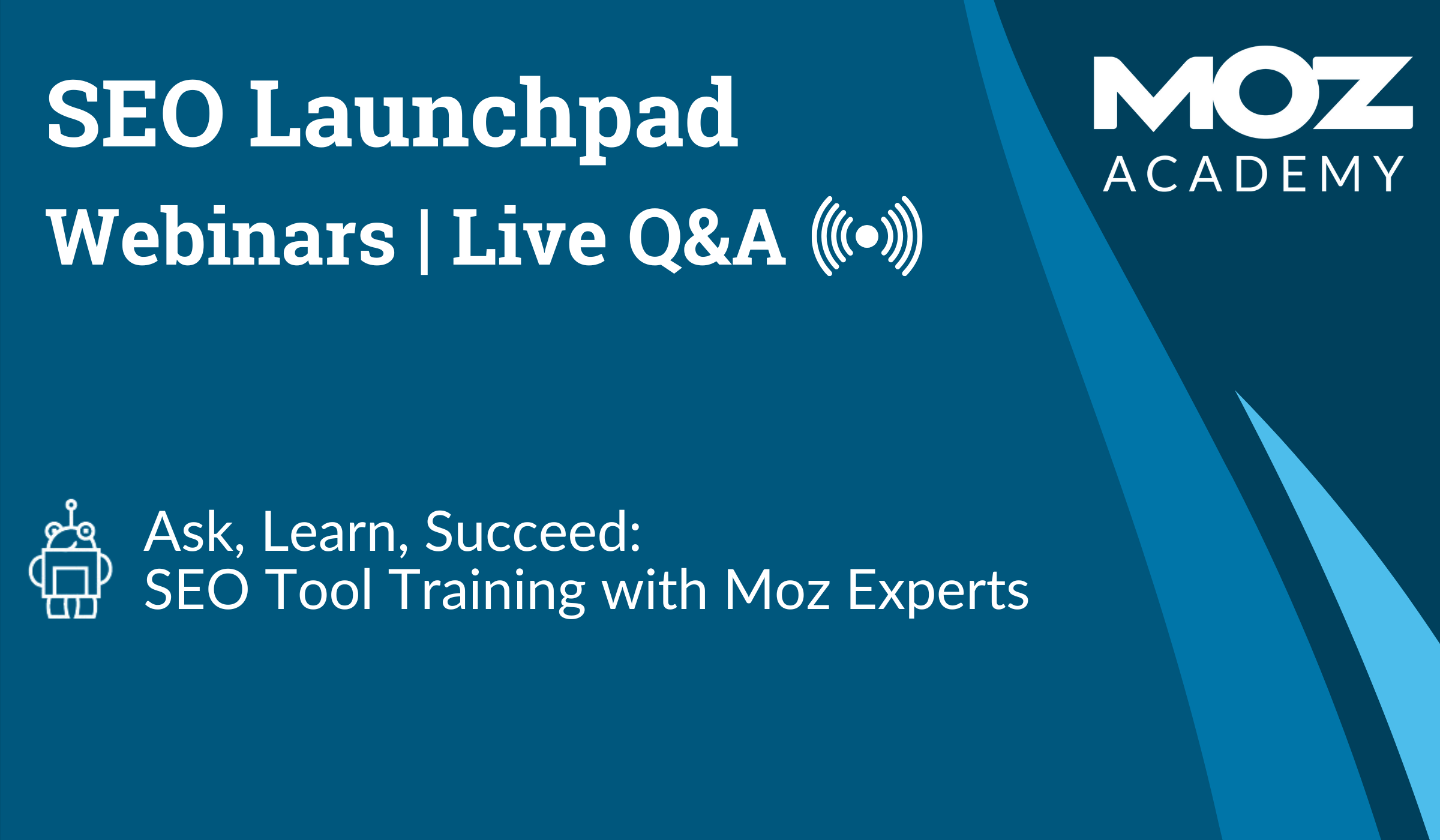 SEO Launchpad
Webinars | Live Q&A

MOZ
ACADEMY

Ask, Learn, Succeed:
SEO Tool Training with Moz Experts